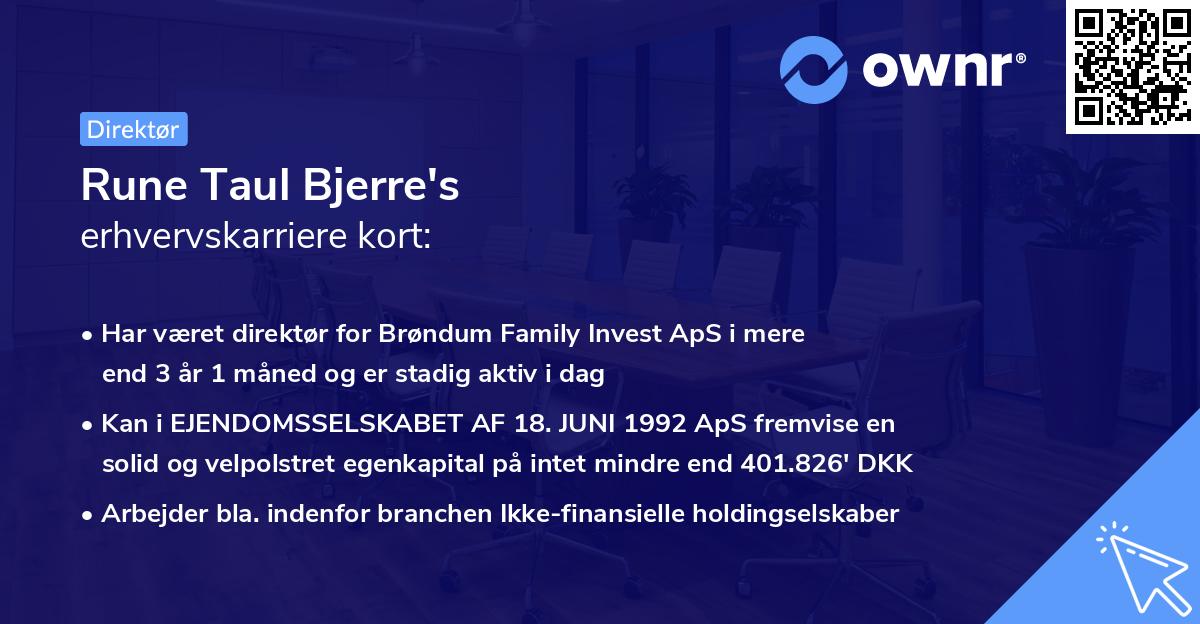 ownr®

Direktør

Rune Taul Bjerre's
erhvervskarriere kort:

• Har været direktør for Brøndum Family Invest ApS i mere end 3 år 1 måned og er stadig aktiv i dag
• Kan i EJENDOMSSELSKABET AF 18. JUNI 1992 ApS fremvise en solid og velpolstret egenkapital på intet mindre end 401.826' DKK
• Arbejder bla. indenfor branchen Ikke-finansielle holdingselskaber